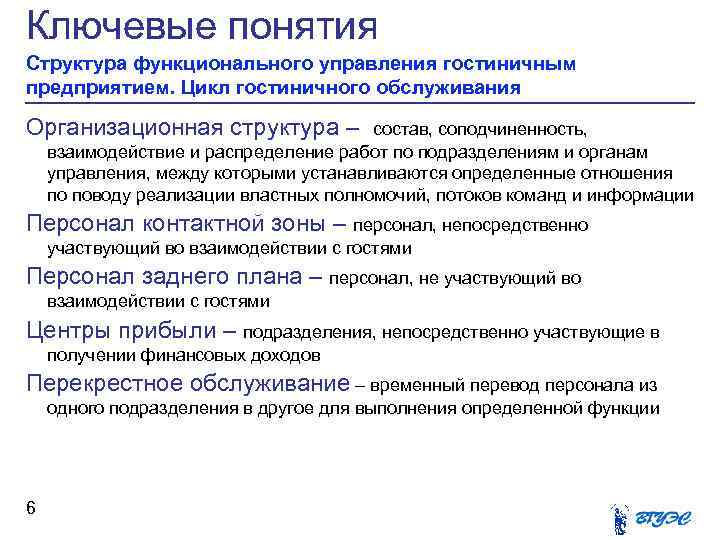 Ключевые понятия

Структура функционального управления гостиничным предприятием. Цикл гостиничного обслуживания

Организационная структура – состав, соподчиненность, взаимодействие и распределение работ по подразделениям и органам управления, между которыми устанавливаются определенные отношения по поводу реализации властных полномочий, потоков команд и информации

Персонал контактной зоны – персонал, непосредственно участвующий во взаимодействии с гостями

Персонал заднего плана – персонал, не участвующий во взаимодействии с гостями

Центры прибыли – подразделения, непосредственно участвующие в получении финансовых доходов

Перекрестное обслуживание – временный перевод персонала из одного подразделения в другое для выполнения определенной функции

6

ВГУЭС